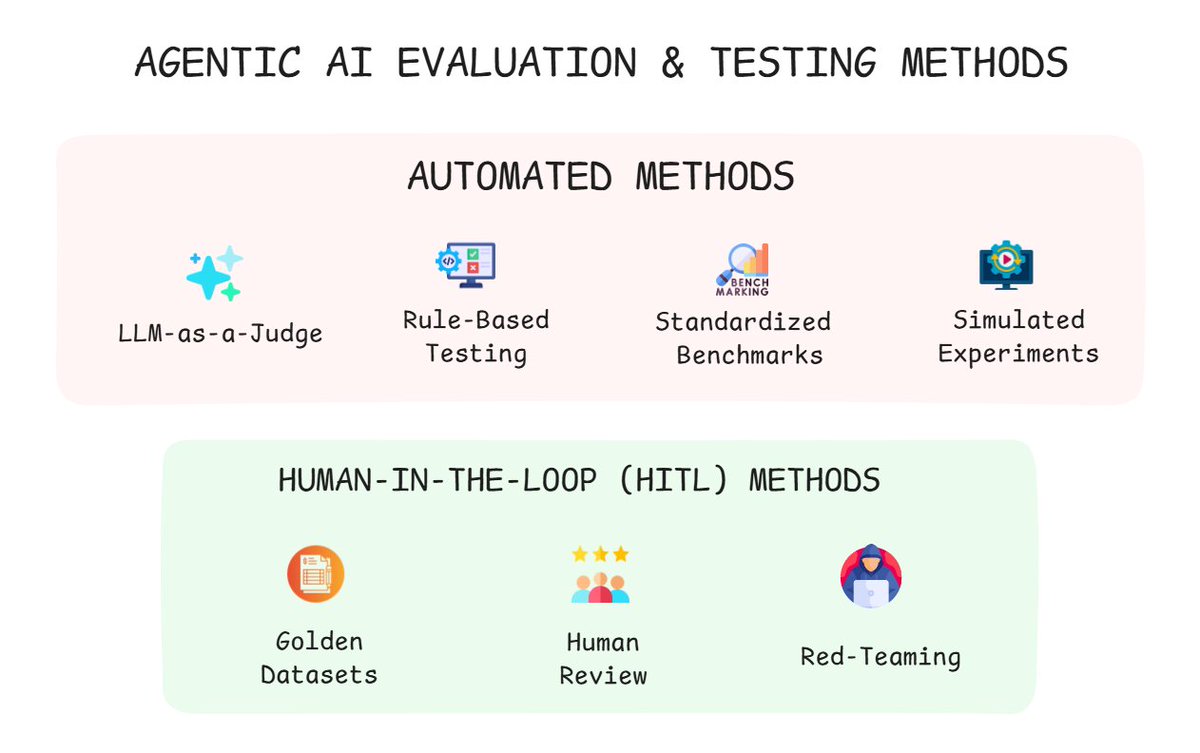 AGENTIC AI EVALUATION & TESTING METHODS

AUTOMATED METHODS

LLM-as-a-Judge

Rule-Based Testing

BENCH MARKING

Standardized Benchmarks

Simulated Experiments

HUMAN-IN-THE-LOOP (HITL) METHODS

Golden Datasets

Human Review

Red-Teaming